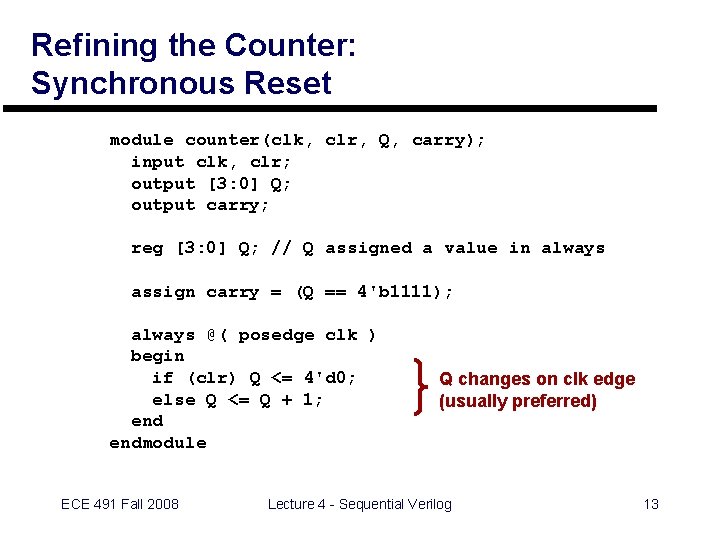 Refining the Counter:
Synchronous Reset

module counter(clk, clr, Q, carry);
  input clk, clr;
  output [3:0] Q;
  output carry;

  reg [3:0] Q; // Q assigned a value in always

  assign carry = (Q == 4'b1111);

  always @( posedge clk )
  begin
    if (clr) Q <= 4'd0;
    else Q <= Q + 1;
  end
endmodule

Q changes on clk edge
(usually preferred)

ECE 491 Fall 2008
Lecture 4 - Sequential Verilog
13